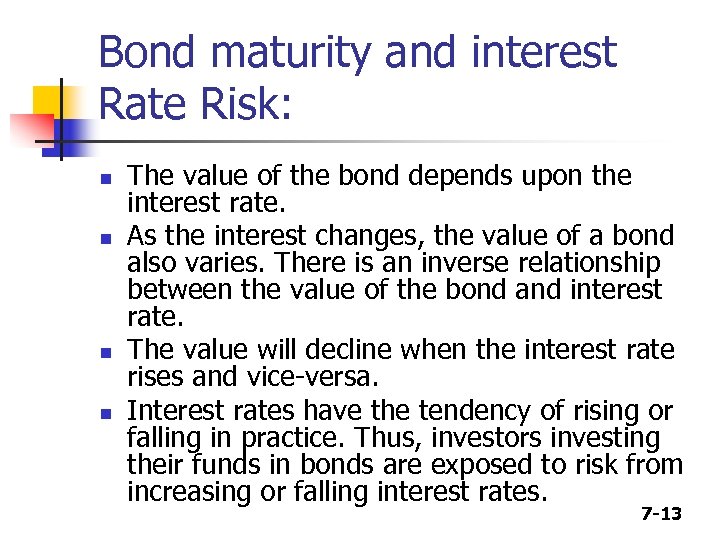 Bond maturity and interest Rate Risk:

- The value of the bond depends upon the interest rate.
- As the interest changes, the value of a bond also varies. There is an inverse relationship between the value of the bond and interest rate.
- The value will decline when the interest rate rises and vice-versa.
- Interest rates have the tendency of rising or falling in practice. Thus, investors investing their funds in bonds are exposed to risk from increasing or falling interest rates.

7-13